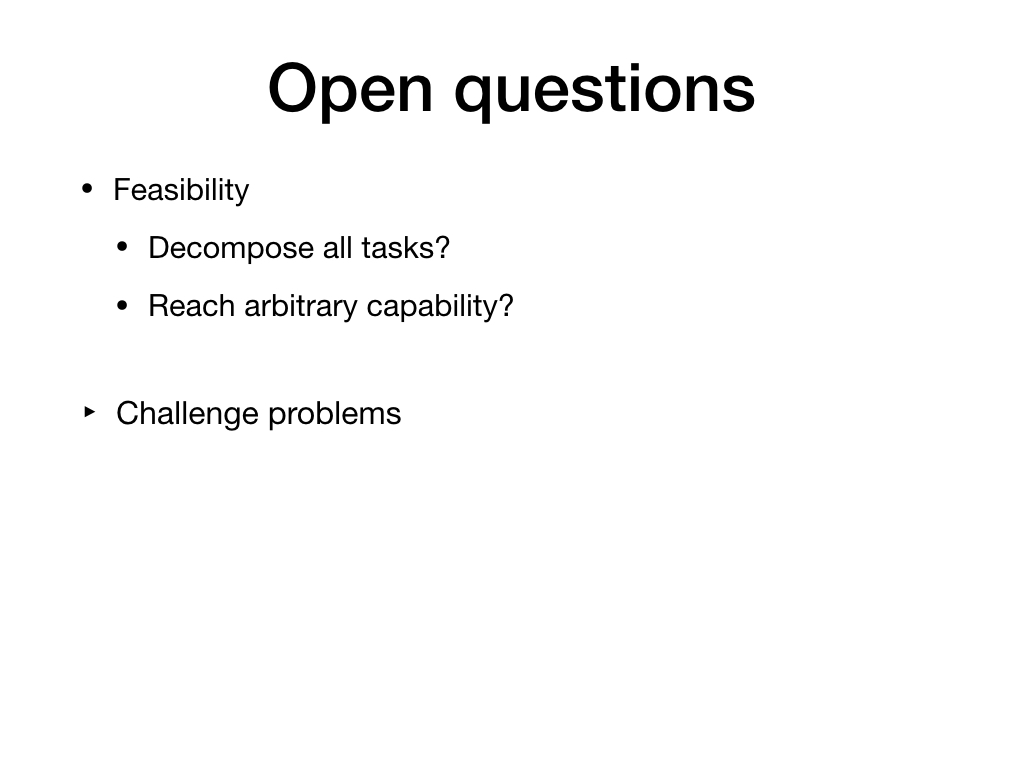 Open questions

• Feasibility

• Decompose all tasks?

• Reach arbitrary capability?

‣ Challenge problems